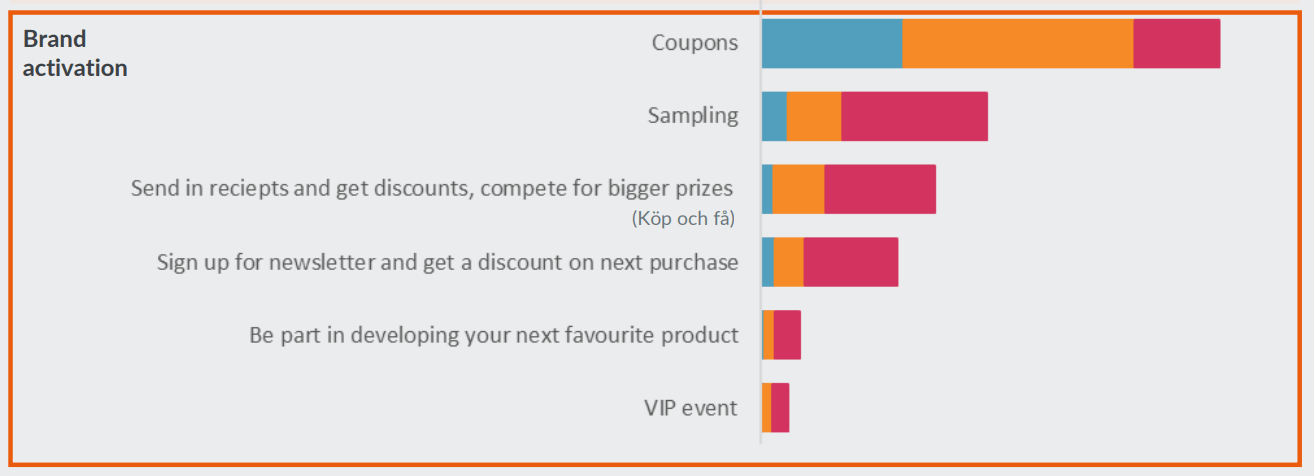 Brand activation

Coupons

Sampling

Send in reciepts and get discounts, compete for bigger prizes
(Köp och få)

Sign up for newsletter and get a discount on next purchase

Be part in developing your next favourite product

VIP event